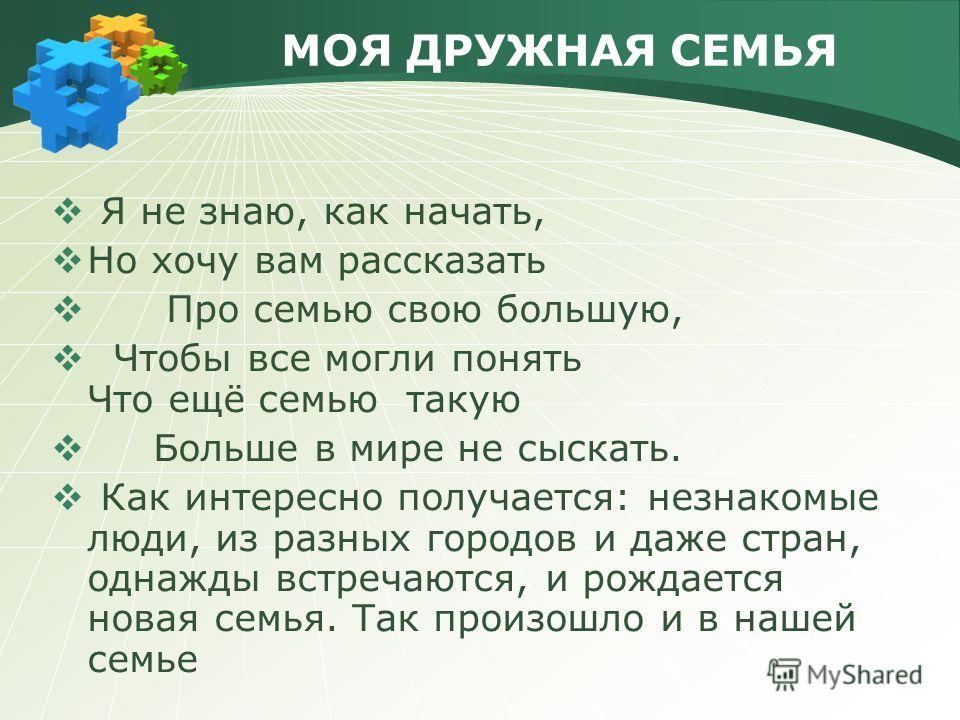 МОЯ ДРУЖНАЯ СЕМЬЯ

❖ Я не знаю, как начать,
❖ Но хочу вам рассказать
❖ Про семью свою большую,
❖ Чтобы все могли понять
Что ещё семью такую
❖ Больше в мире не сыскать.
❖ Как интересно получается: незнакомые люди, из разных городов и даже стран, однажды встречаются, и рождается новая семья. Так произошло и в нашей семье

MyShared